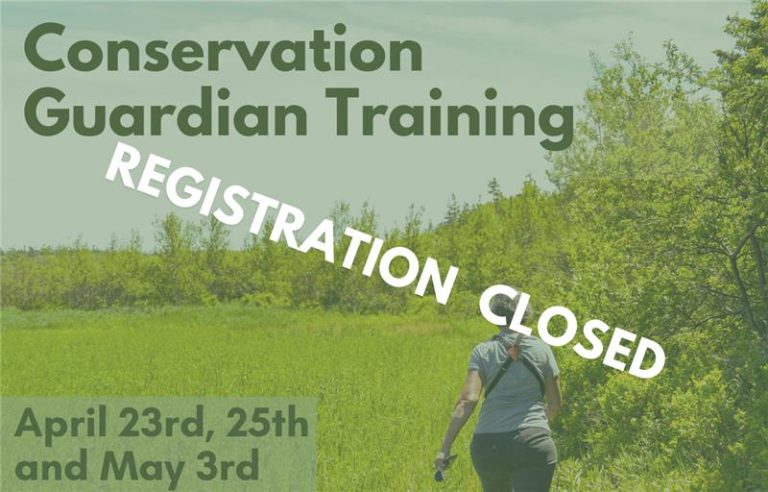 Conservation Guardian Training

REGISTRATION CLOSED

April 23rd, 25th and May 3rd